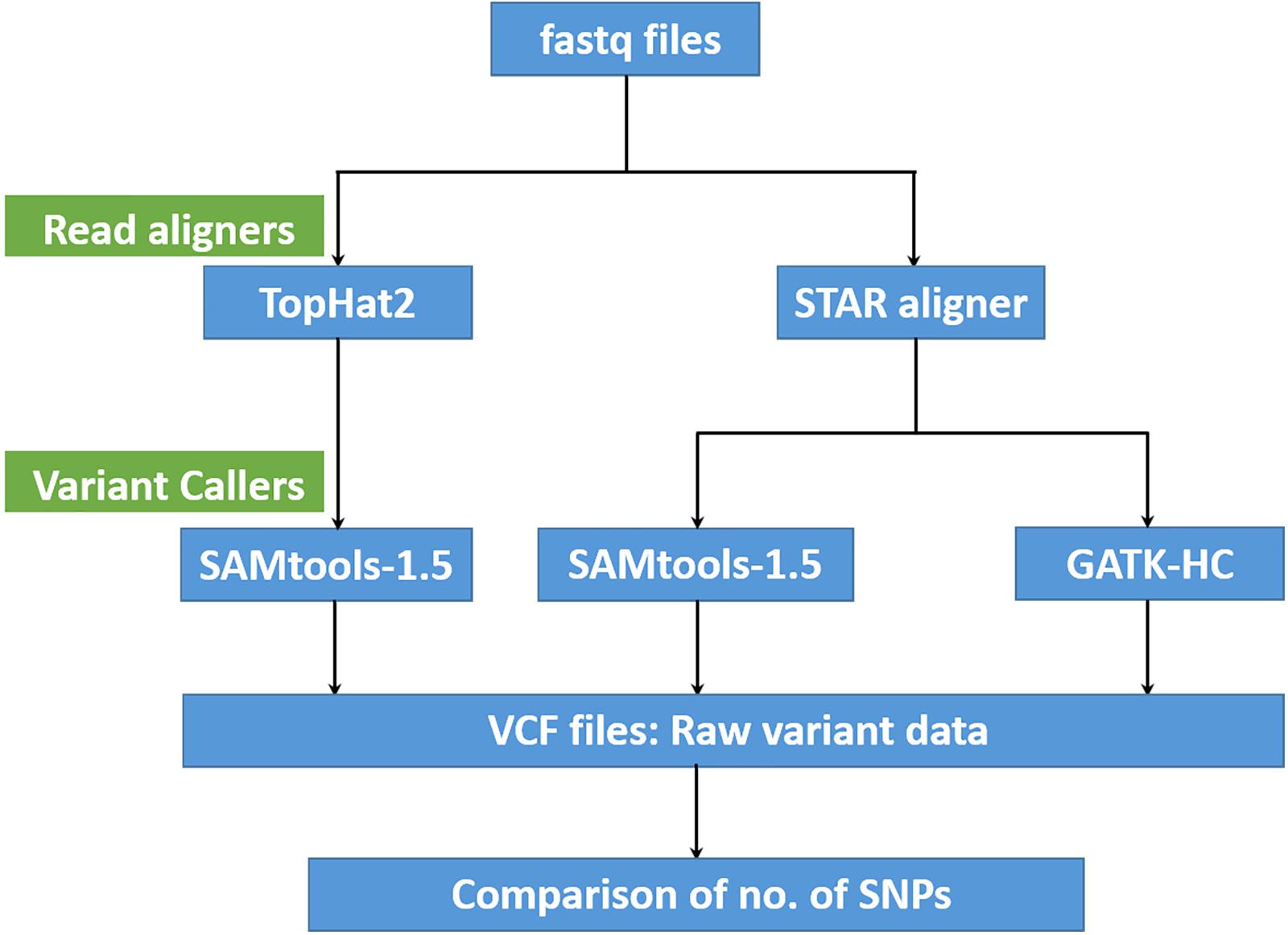 fastq files

Read aligners

TopHat2

STAR aligner

Variant Callers

SAMtools-1.5

SAMtools-1.5

GATK-HC

VCF files: Raw variant data

Comparison of no. of SNPs